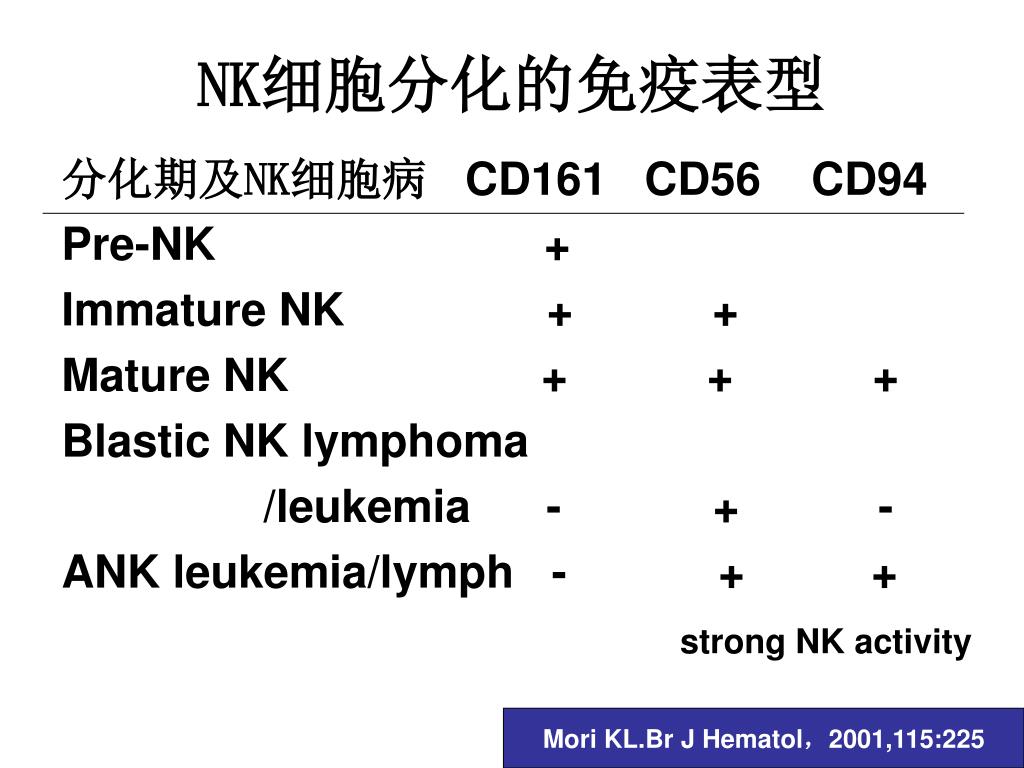 NK细胞分化的免疫表型

| 分化期及NK细胞病 | CD161 | CD56 | CD94 |
|---|---|---|---|
| Pre-NK | + | | |
| Immature NK | + | + | |
| Mature NK | + | + | + |
| Blastic NK lymphoma /leukemia | - | + | - |
| ANK leukemia/lymph | - | + | + |

strong NK activity

Mori KL.Br J Hematol，2001,115:225